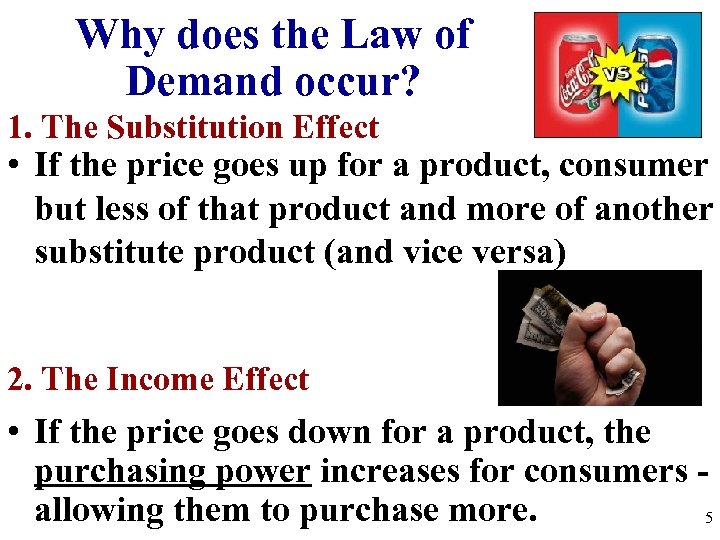 Why does the Law of Demand occur?

Coca-Cola VS PEPSI

1. The Substitution Effect

• If the price goes up for a product, consumer but less of that product and more of another substitute product (and vice versa)

2. The Income Effect

• If the price goes down for a product, the purchasing power increases for consumers - allowing them to purchase more.

5